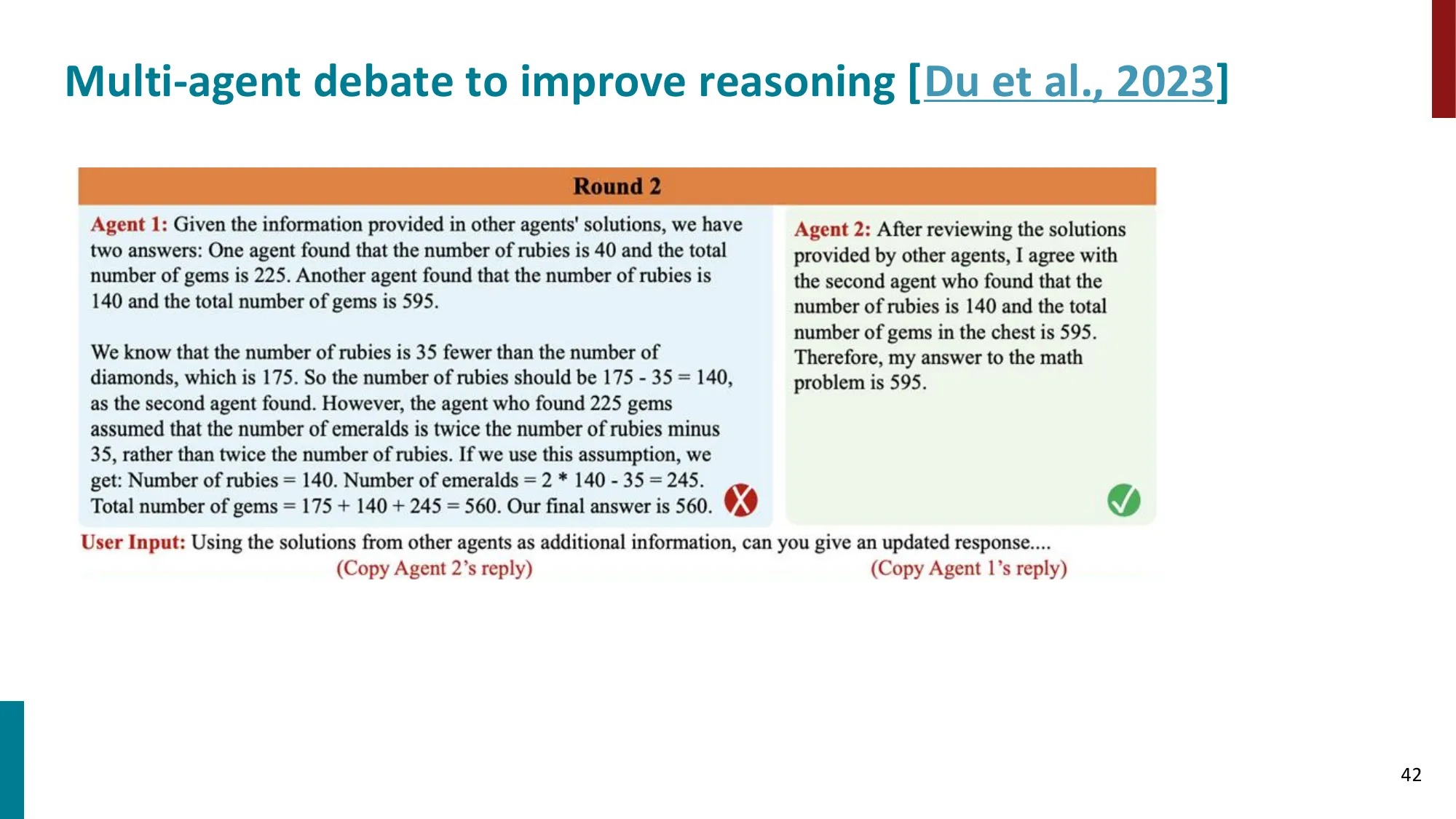 Multi-agent debate to improve reasoning [Du et al., 2023]

Round 2

Agent 1: Given the information provided in other agents' solutions, we have two answers: One agent found that the number of rubies is 40 and the total number of gems is 225. Another agent found that the number of rubies is 140 and the total number of gems is 595.

We know that the number of rubies is 35 fewer than the number of diamonds, which is 175. So the number of rubies should be 175 - 35 = 140, as the second agent found. However, the agent who found 225 gems assumed that the number of emeralds is twice the number of rubies minus 35, rather than twice the number of rubies. If we use this assumption, we get: Number of rubies = 140. Number of emeralds = 2 * 140 - 35 = 245. Total number of gems = 175 + 140 + 245 = 560. Our final answer is 560.

Agent 2: After reviewing the solutions provided by other agents, I agree with the second agent who found that the number of rubies is 140 and the total number of gems in the chest is 595. Therefore, my answer to the math problem is 595.

User Input: Using the solutions from other agents as additional information, can you give an updated response....

(Copy Agent 2's reply)

(Copy Agent 1's reply)

42